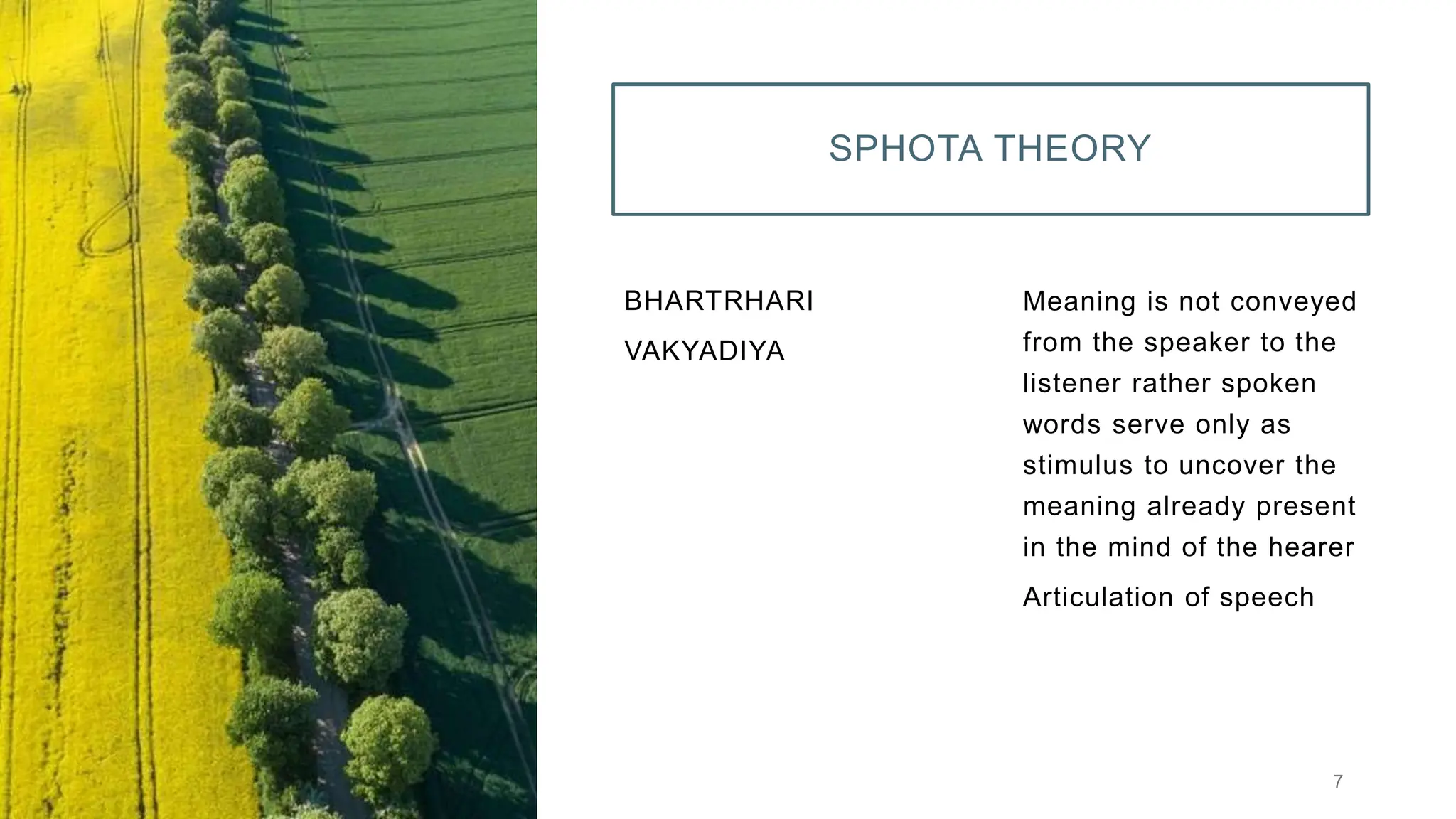 SPHOTA THEORY

BHARTRHARI

VAKYADIYA

Meaning is not conveyed from the speaker to the listener rather spoken words serve only as stimulus to uncover the meaning already present in the mind of the hearer

Articulation of speech

7